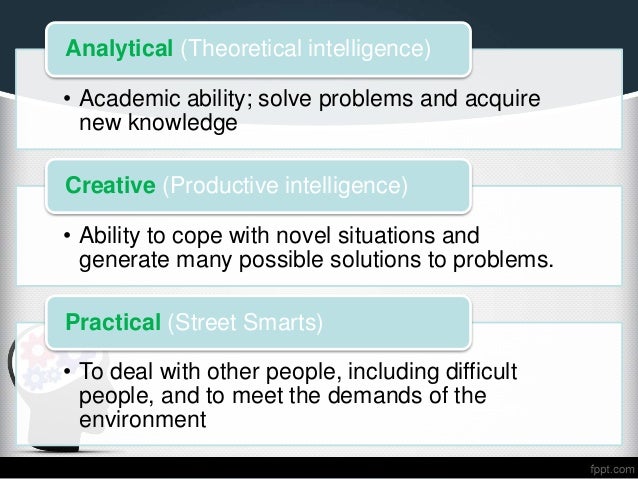 Analytical (Theoretical intelligence)

• Academic ability; solve problems and acquire new knowledge

Creative (Productive intelligence)

• Ability to cope with novel situations and generate many possible solutions to problems.

Practical (Street Smarts)

• To deal with other people, including difficult people, and to meet the demands of the environment

fppt.com